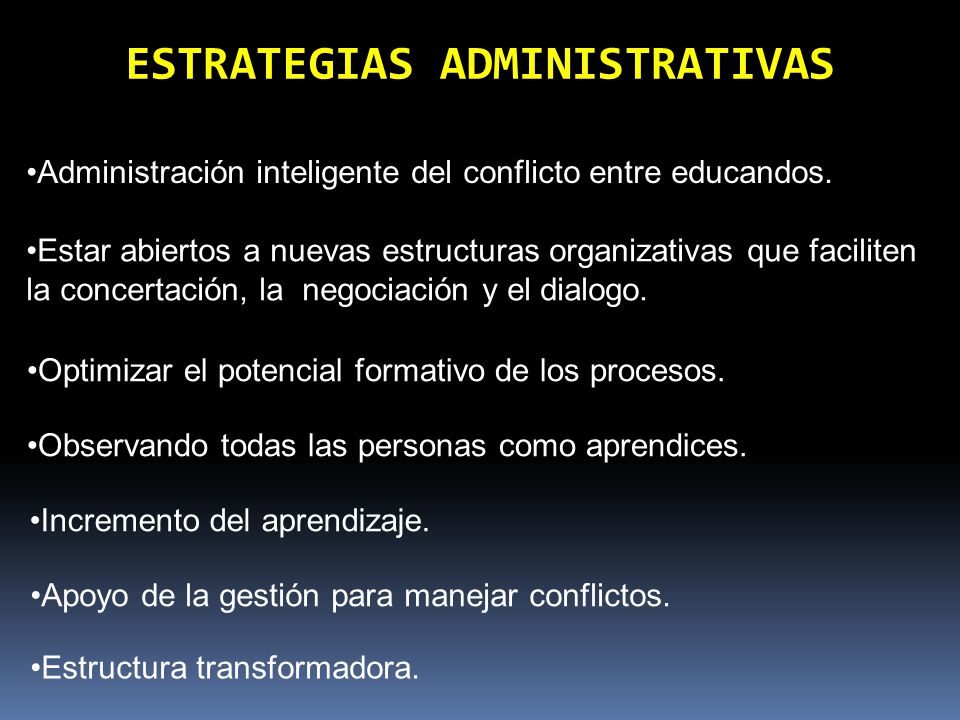 ESTRATEGIAS ADMINISTRATIVAS

•Administración inteligente del conflicto entre educandos.

•Estar abiertos a nuevas estructuras organizativas que faciliten la concertación, la negociación y el dialogo.

•Optimizar el potencial formativo de los procesos.

•Observando todas las personas como aprendices.

•Incremento del aprendizaje.

•Apoyo de la gestión para manejar conflictos.

•Estructura transformadora.